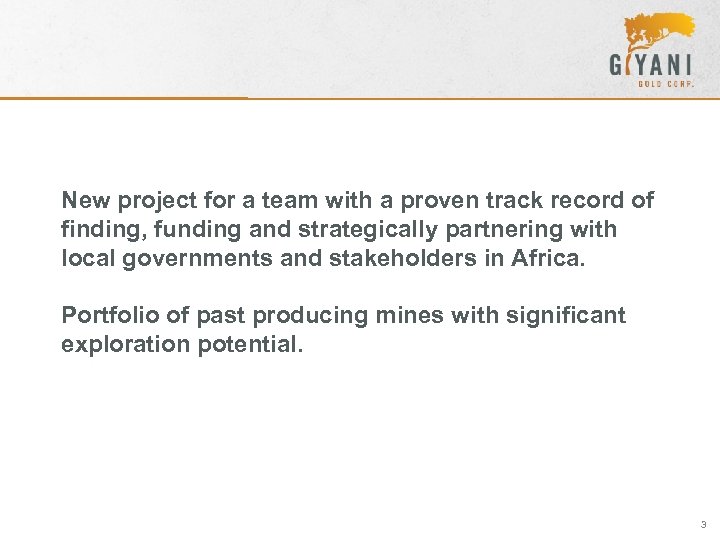 GIYANI
GOLD CORP.

New project for a team with a proven track record of finding, funding and strategically partnering with local governments and stakeholders in Africa.

Portfolio of past producing mines with significant exploration potential.

3